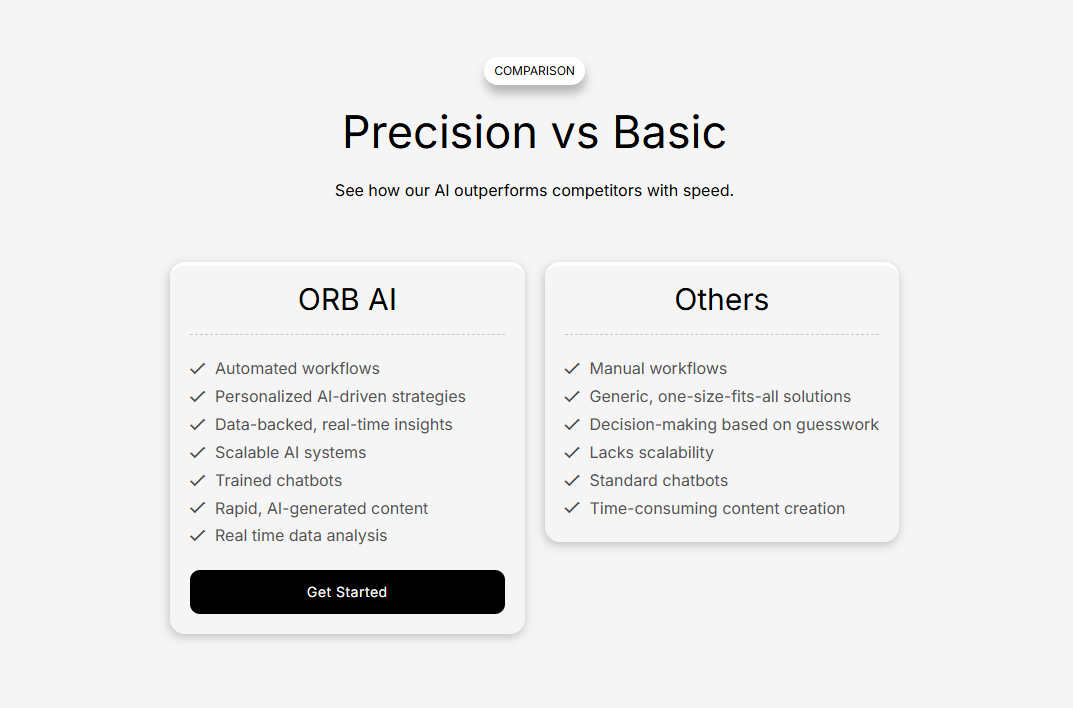 COMPARISON

Precision vs Basic

See how our AI outperforms competitors with speed.

ORB AI

Automated workflows
Personalized AI-driven strategies
Data-backed, real-time insights
Scalable AI systems
Trained chatbots
Rapid, AI-generated content
Real time data analysis

Get Started

Others

Manual workflows
Generic, one-size-fits-all solutions
Decision-making based on guesswork
Lacks scalability
Standard chatbots
Time-consuming content creation